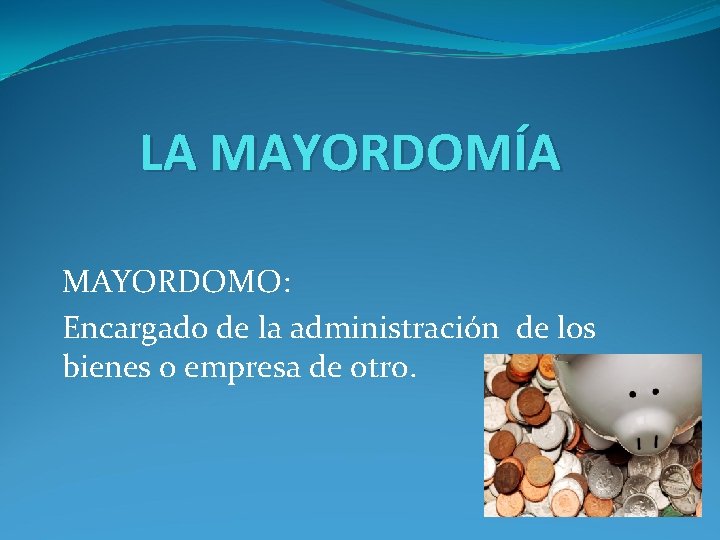 LA MAYORDOMÍA

MAYORDOMO:

Encargado de la administración de los bienes o empresa de otro.